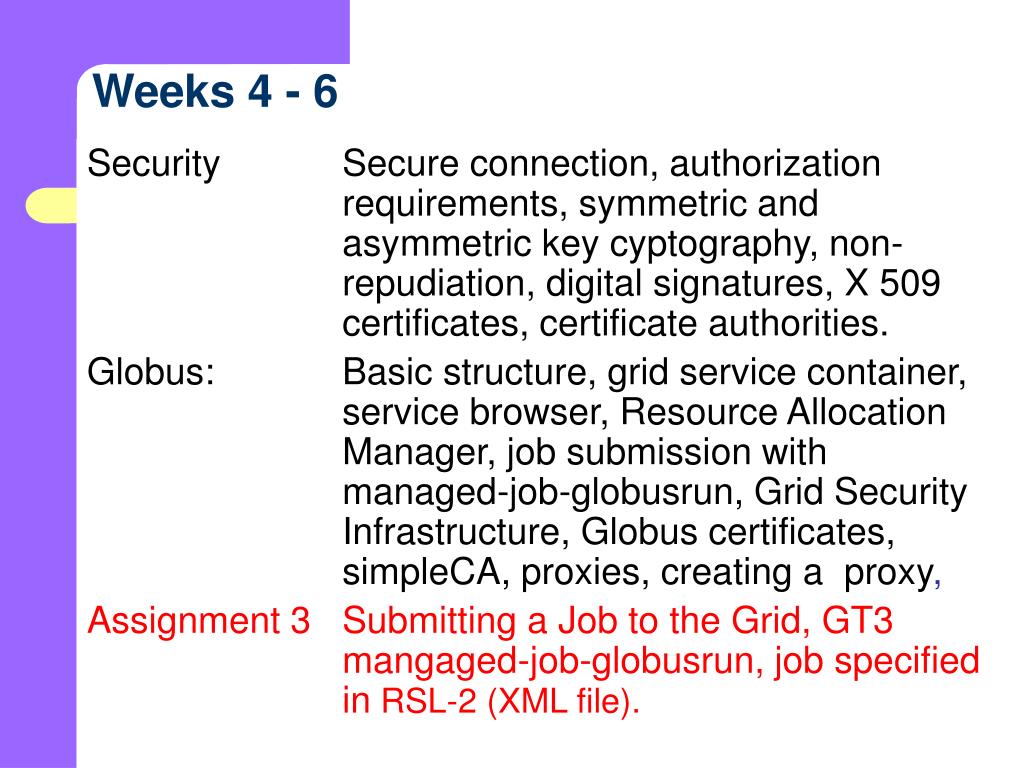 Weeks 4 - 6

| | |
|---|---|
| Security | Secure connection, authorization requirements, symmetric and asymmetric key cyptography, non-repudiation, digital signatures, X 509 certificates, certificate authorities. |
| Globus: | Basic structure, grid service container, service browser, Resource Allocation Manager, job submission with managed-job-globusrun, Grid Security Infrastructure, Globus certificates, simpleCA, proxies, creating a proxy, |
| Assignment 3 | Submitting a Job to the Grid, GT3 mangaged-job-globusrun, job specified in RSL-2 (XML file). |